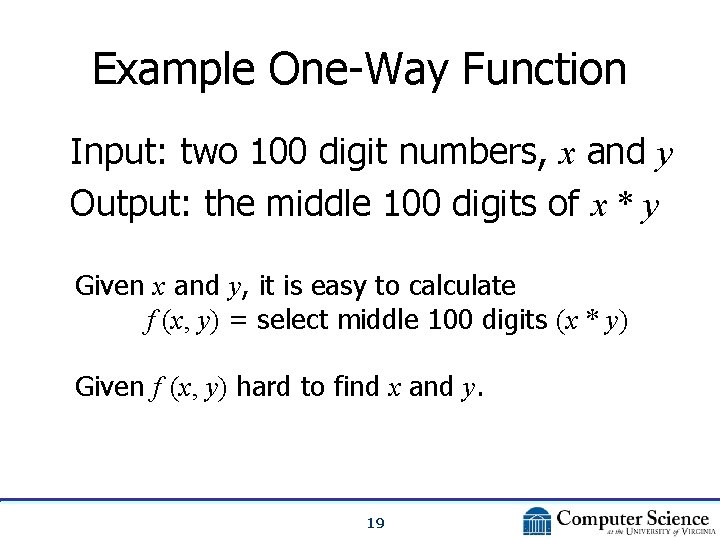 Example One-Way Function

Input: two 100 digit numbers, $x$ and $y$

Output: the middle 100 digits of $x * y$

Given $x$ and $y$, it is easy to calculate

$f(x, y)$ = select middle 100 digits $(x * y)$

Given $f(x, y)$ hard to find $x$ and $y$.

19

Computer Science
at the University of Virginia